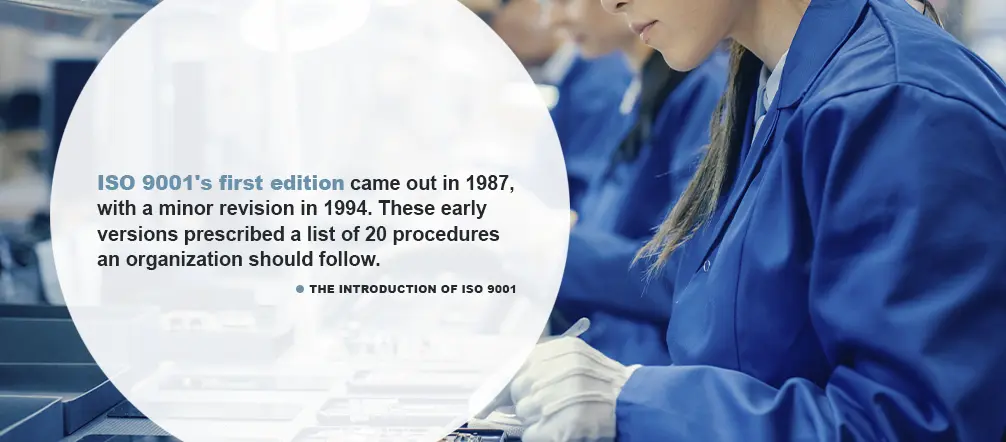 ISO 9001's first edition came out in 1987, with a minor revision in 1994. These early versions prescribed a list of 20 procedures an organization should follow.

THE INTRODUCTION OF ISO 9001